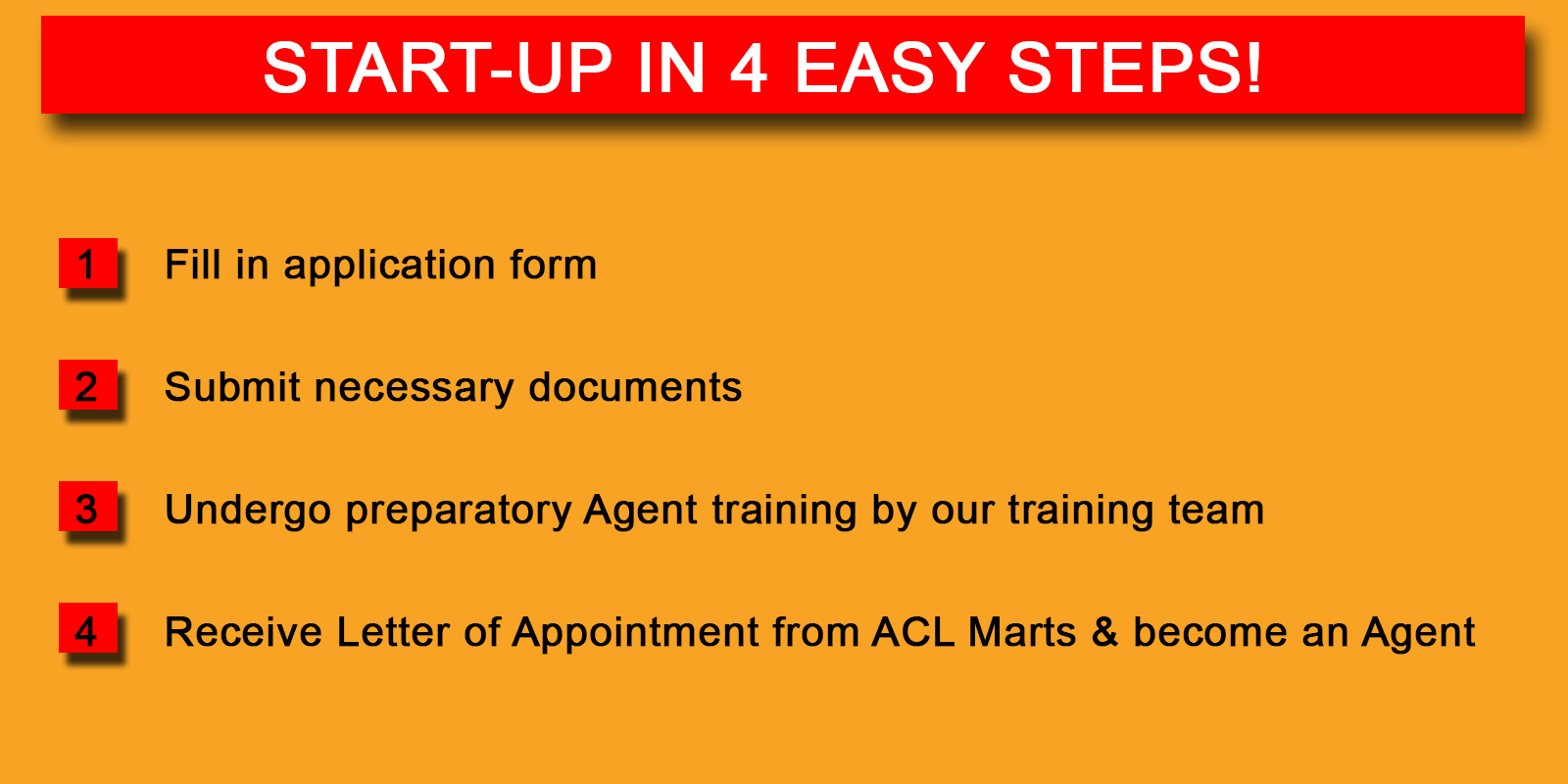 START-UP IN 4 EASY STEPS!

1 Fill in application form

2 Submit necessary documents

3 Undergo preparatory Agent training by our training team

4 Receive Letter of Appointment from ACL Marts & become an Agent